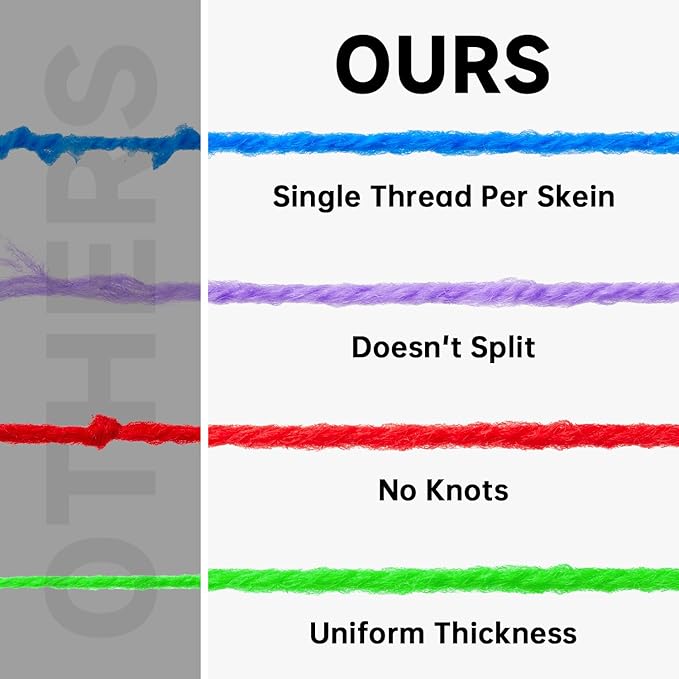 OTHERS

OURS

Single Thread Per Skein

Doesn't Split

No Knots

Uniform Thickness